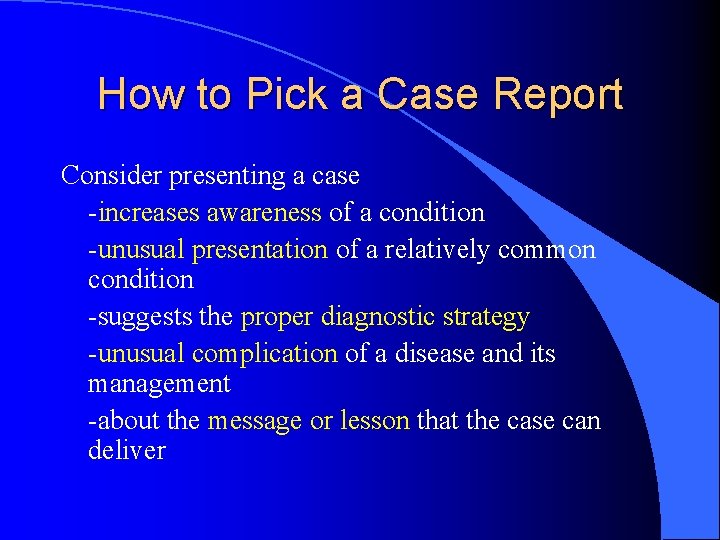 How to Pick a Case Report

Consider presenting a case

-increases awareness of a condition

-unusual presentation of a relatively common condition

-suggests the proper diagnostic strategy

-unusual complication of a disease and its management

-about the message or lesson that the case can deliver